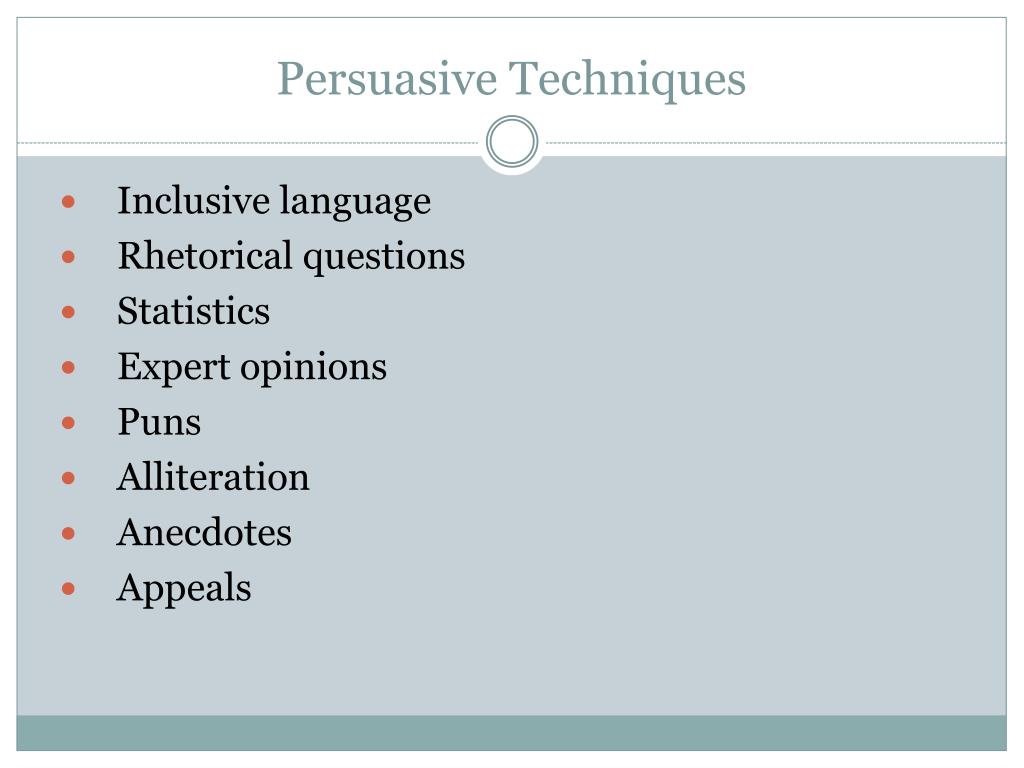 Persuasive Techniques

- Inclusive language
- Rhetorical questions
- Statistics
- Expert opinions
- Puns
- Alliteration
- Anecdotes
- Appeals